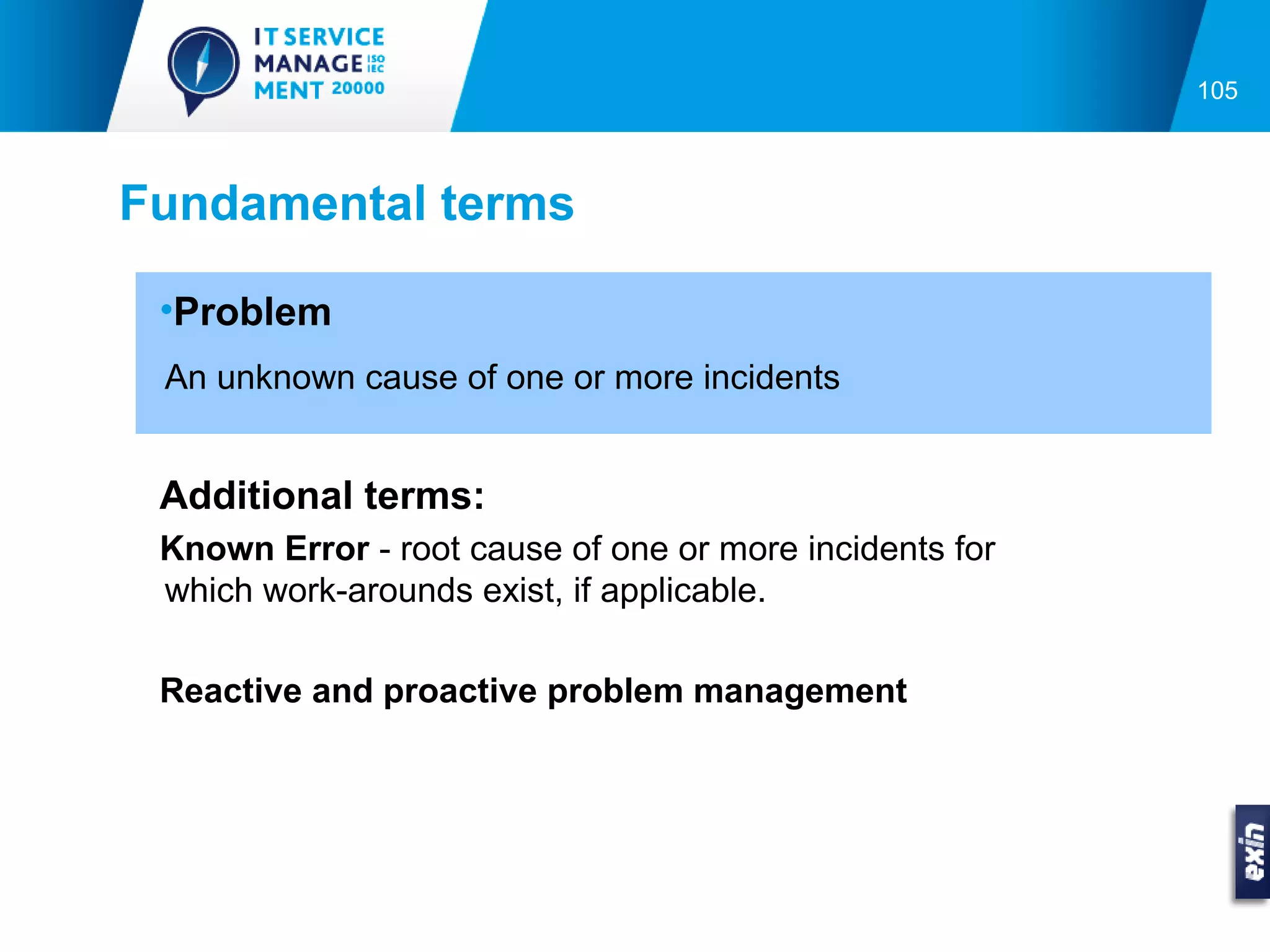 IT SERVICE MANAGE ISO IEC MENT 20000

105

Fundamental terms

•Problem

An unknown cause of one or more incidents

Additional terms:

Known Error - root cause of one or more incidents for which work-arounds exist, if applicable.

Reactive and proactive problem management

exin